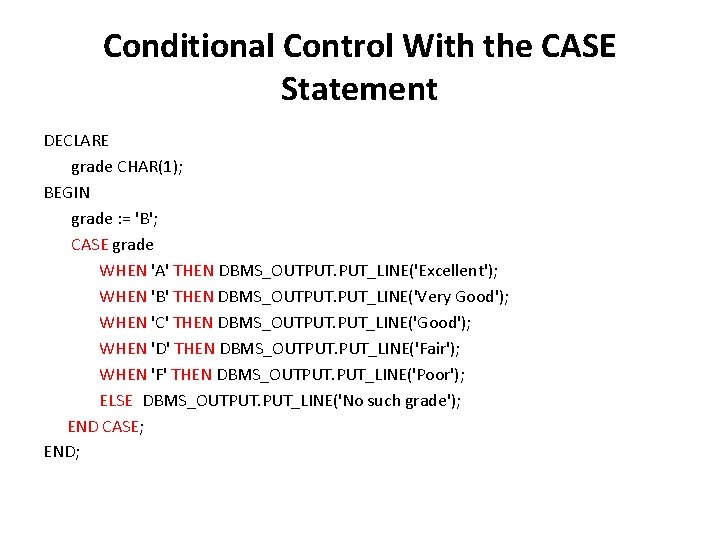 Conditional Control With the CASE Statement

DECLARE
grade CHAR(1);
BEGIN
grade := 'B';
CASE grade
WHEN 'A' THEN DBMS_OUTPUT.PUT_LINE('Excellent');
WHEN 'B' THEN DBMS_OUTPUT.PUT_LINE('Very Good');
WHEN 'C' THEN DBMS_OUTPUT.PUT_LINE('Good');
WHEN 'D' THEN DBMS_OUTPUT.PUT_LINE('Fair');
WHEN 'F' THEN DBMS_OUTPUT.PUT_LINE('Poor');
ELSE DBMS_OUTPUT.PUT_LINE('No such grade');
END CASE;
END;